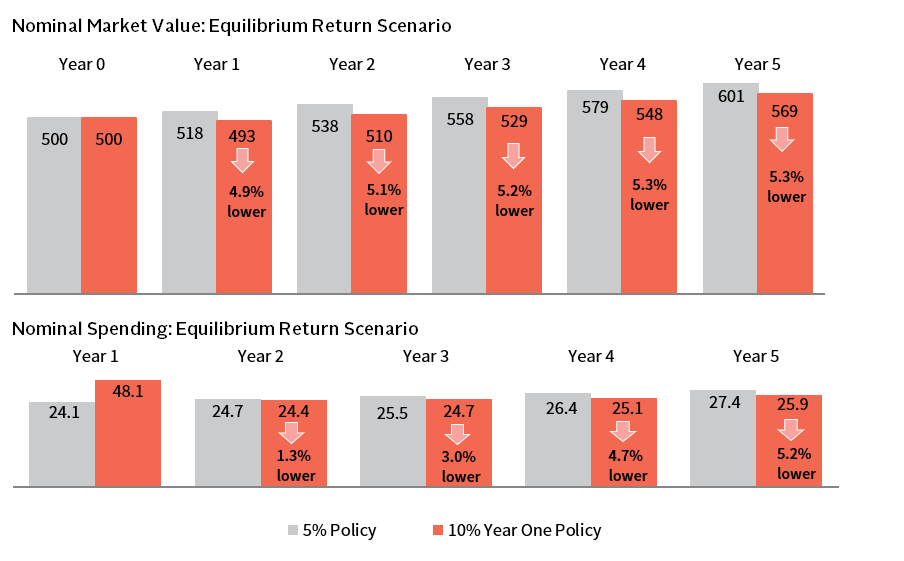 Nominal Market Value: Equilibrium Return Scenario

Year 0
500 500

Year 1
518 493
4.9% lower

Year 2
538 510
5.1% lower

Year 3
558 529
5.2% lower

Year 4
579 548
5.3% lower

Year 5
601 569
5.3% lower

Nominal Spending: Equilibrium Return Scenario

Year 1
24.1 48.1

Year 2
24.7 24.4
1.3% lower

Year 3
25.5 24.7
3.0% lower

Year 4
26.4 25.1
4.7% lower

Year 5
27.4 25.9
5.2% lower

5% Policy
10% Year One Policy